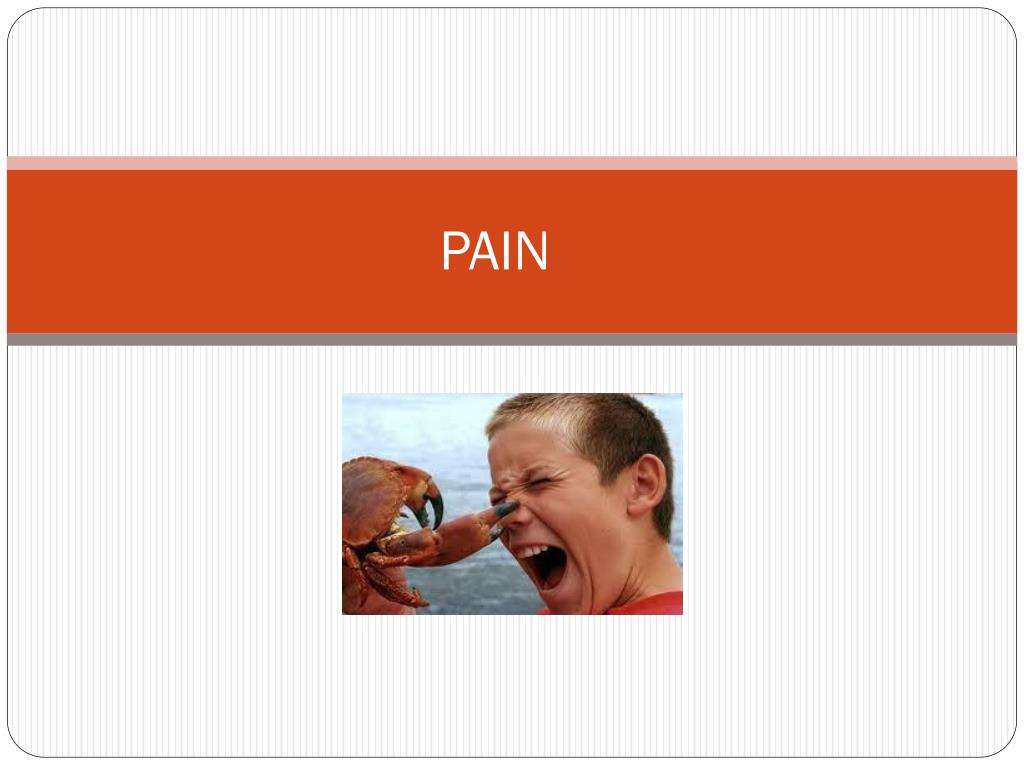 PAIN